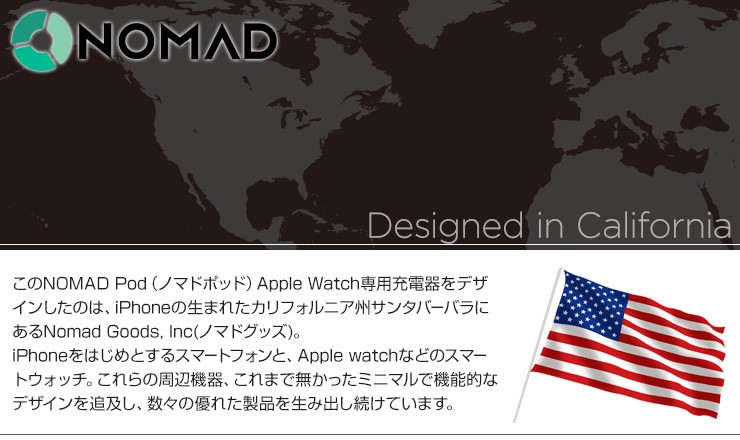 NOMAD

Designed in California

このNOMAD Pod（ノマドポッド）Apple Watch専用充電器をデザインしたのは、iPhoneの生まれたカリフォルニア州サンタバーバラにあるNomad Goods, Inc(ノマドグッズ)。
iPhoneをはじめとするスマートフォンと、Apple watchなどのスマートウォッチ。これらの周辺機器、これまで無かったミニマルで機能的なデザインを追及し、数々の優れた製品を生み出し続けています。